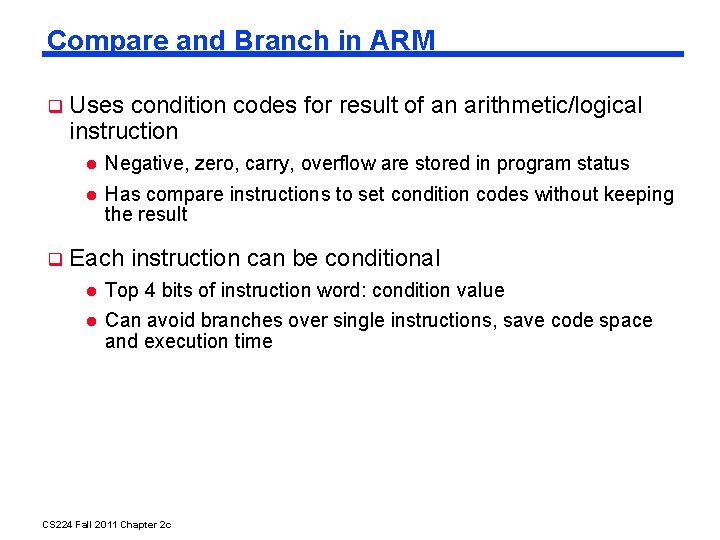 Compare and Branch in ARM

Uses condition codes for result of an arithmetic/logical instruction

Negative, zero, carry, overflow are stored in program status

Has compare instructions to set condition codes without keeping the result

Each instruction can be conditional

Top 4 bits of instruction word: condition value

Can avoid branches over single instructions, save code space and execution time

CS224 Fall 2011 Chapter 2c